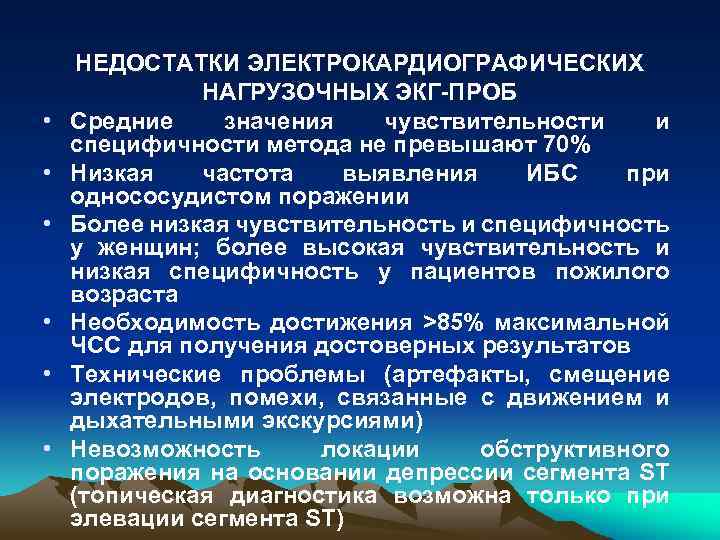 НЕДОСТАТКИ ЭЛЕКТРОКАРДИОГРАФИЧЕСКИХ НАГРУЗОЧНЫХ ЭКГ-ПРОБ

• Средние значения чувствительности и специфичности метода не превышают 70%
• Низкая частота выявления ИБС при однососудистом поражении
• Более низкая чувствительность и специфичность у женщин; более высокая чувствительность и низкая специфичность у пациентов пожилого возраста
• Необходимость достижения >85% максимальной ЧСС для получения достоверных результатов
• Технические проблемы (артефакты, смещение электродов, помехи, связанные с движением и дыхательными экскурсиями)
• Невозможность локации обструктивного поражения на основании депрессии сегмента ST (топическая диагностика возможна только при элевации сегмента ST)